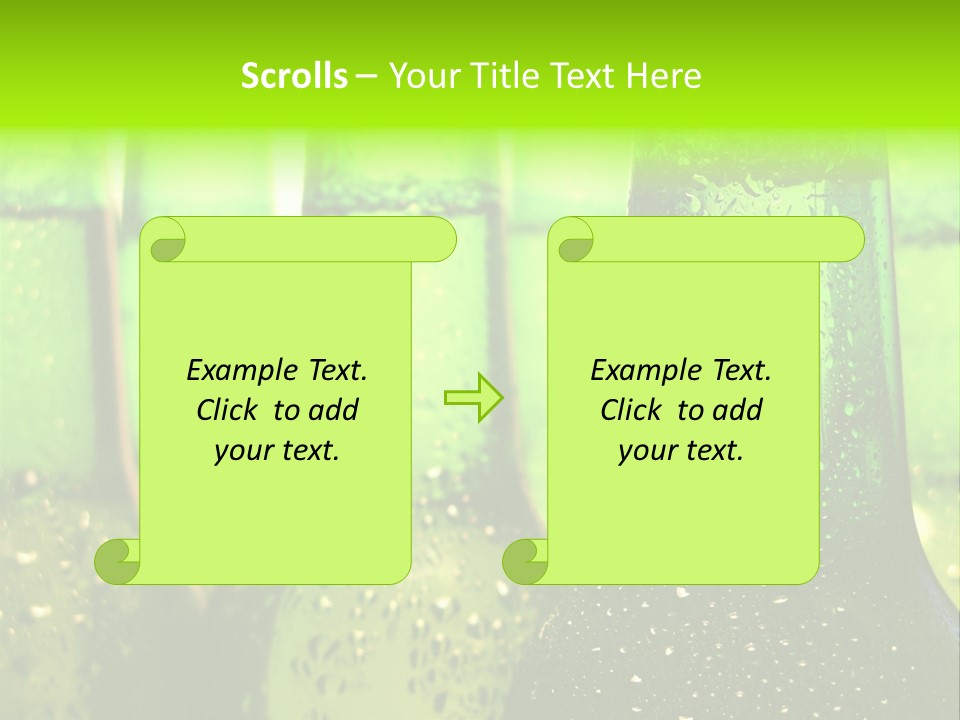 Scrolls – Your Title Text Here

Example Text. Click to add your text.

Example Text. Click to add your text.